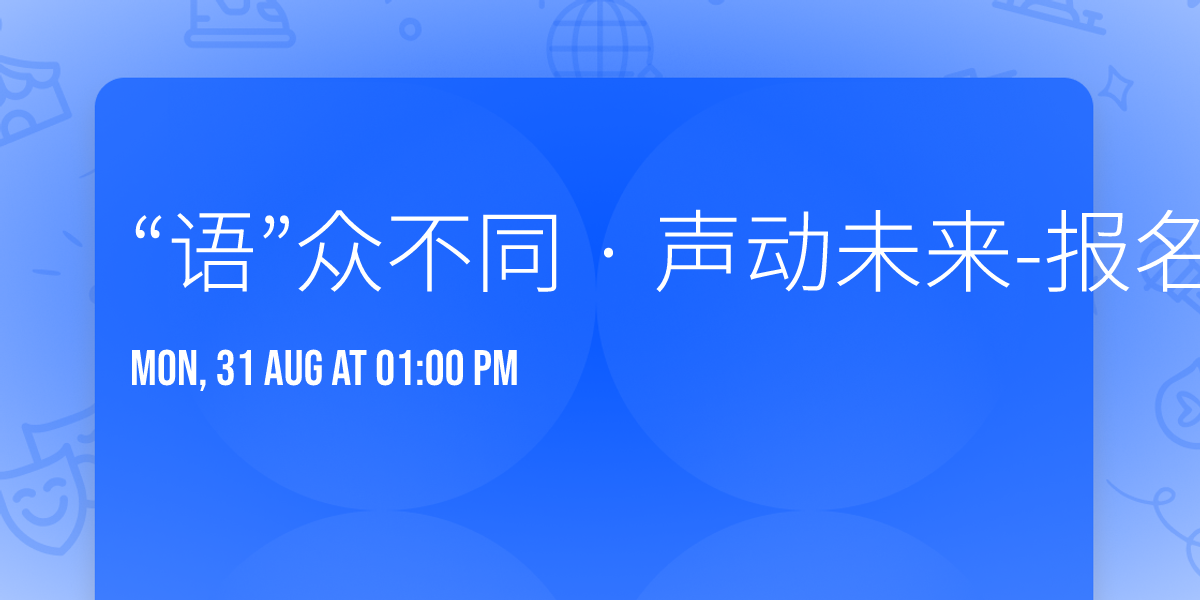 “语”众不同 · 声动未来-报名

MON, 31 AUG AT 01:00 PM